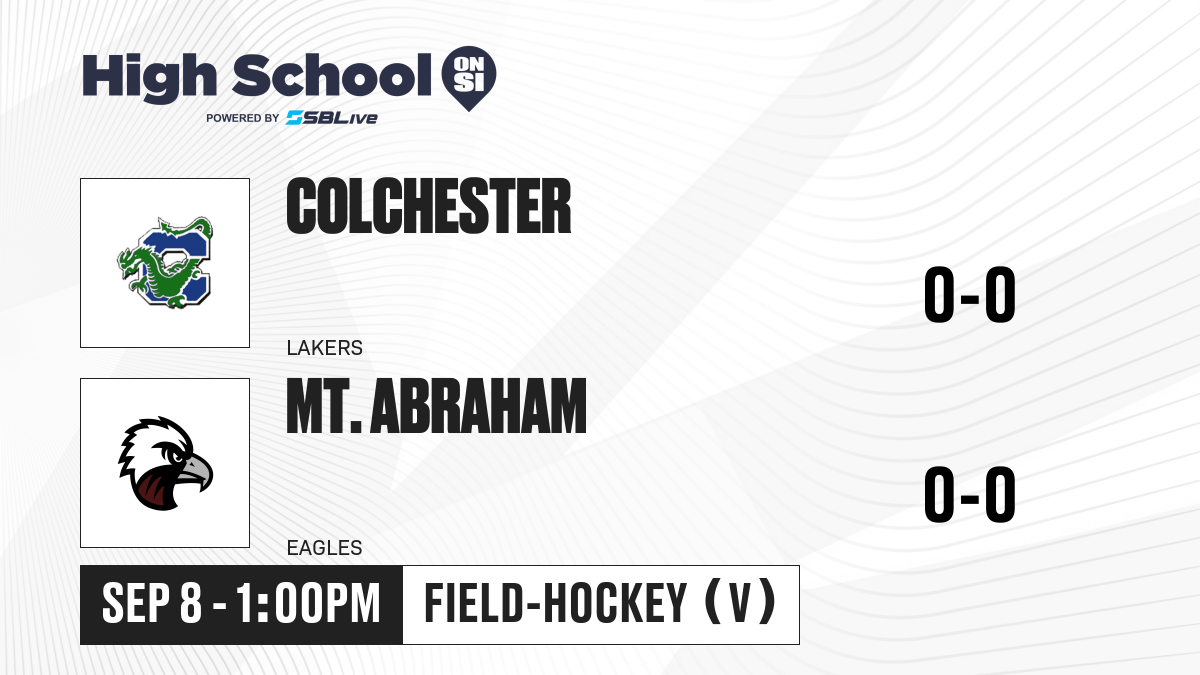 High School ON SI
POWERED BY SBLive

COLCHESTER
LAKERS
0-0

MT. ABRAHAM
EAGLES
0-0

SEP 8 - 1:00PM
FIELD-HOCKEY (V)